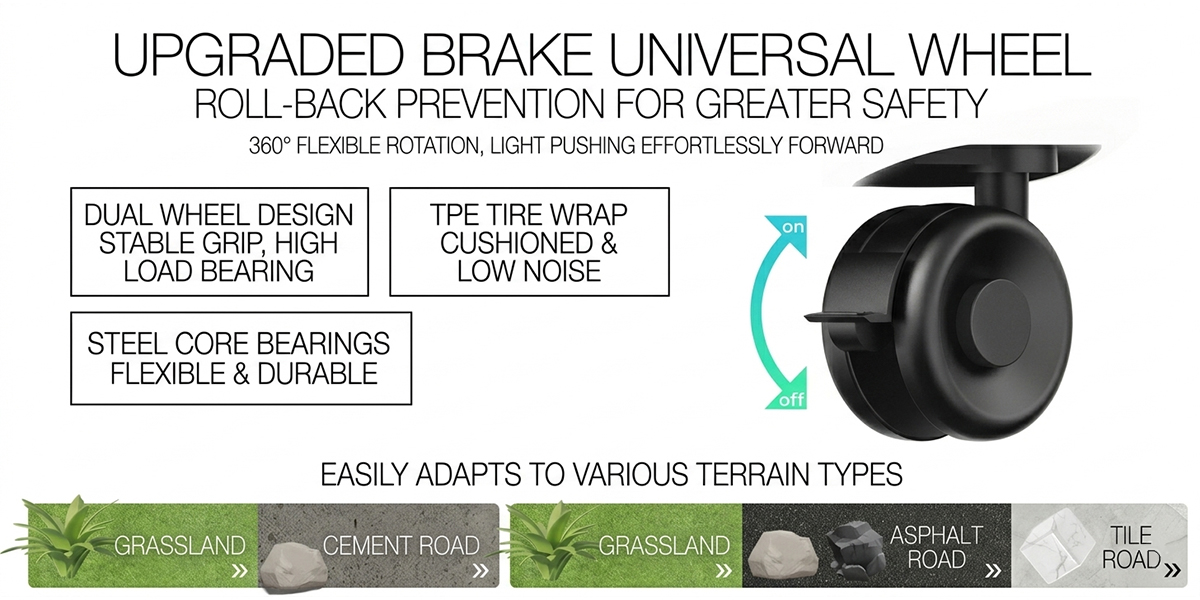 UPGRADED BRAKE UNIVERSAL WHEEL
ROLL-BACK PREVENTION FOR GREATER SAFETY
360° FLEXIBLE ROTATION, LIGHT PUSHING EFFORTLESSLY FORWARD

DUAL WHEEL DESIGN STABLE GRIP, HIGH LOAD BEARING

TPE TIRE WRAP CUSHIONED & LOW NOISE

STEEL CORE BEARINGS FLEXIBLE & DURABLE

on
off

EASILY ADAPTS TO VARIOUS TERRAIN TYPES

GRASSLAND »
CEMENT ROAD »
GRASSLAND »
ASPHALT ROAD »
TILE ROAD »